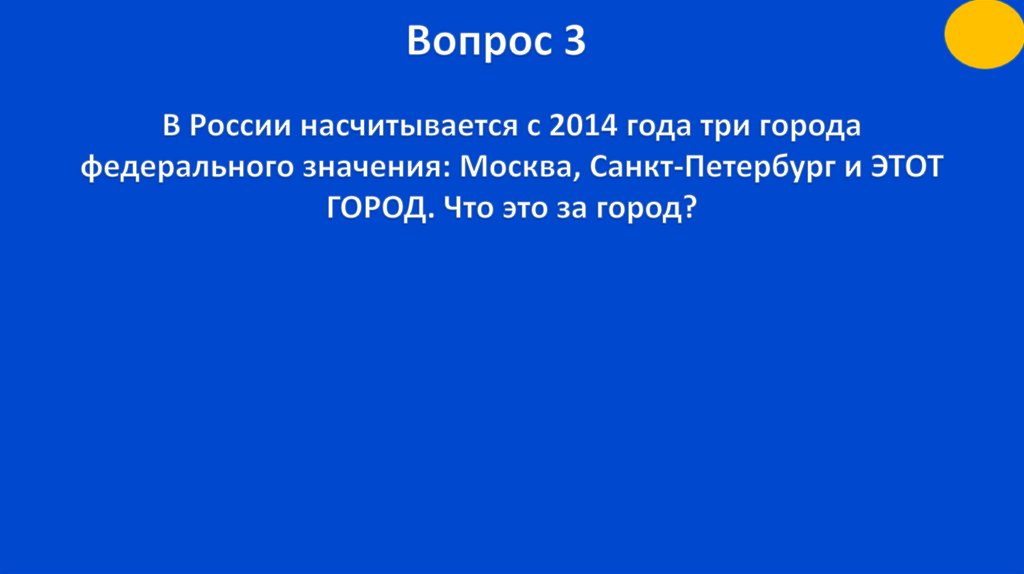 Вопрос 3

В России насчитывается с 2014 года три города федерального значения: Москва, Санкт-Петербург и ЭТОТ ГОРОД. Что это за город?